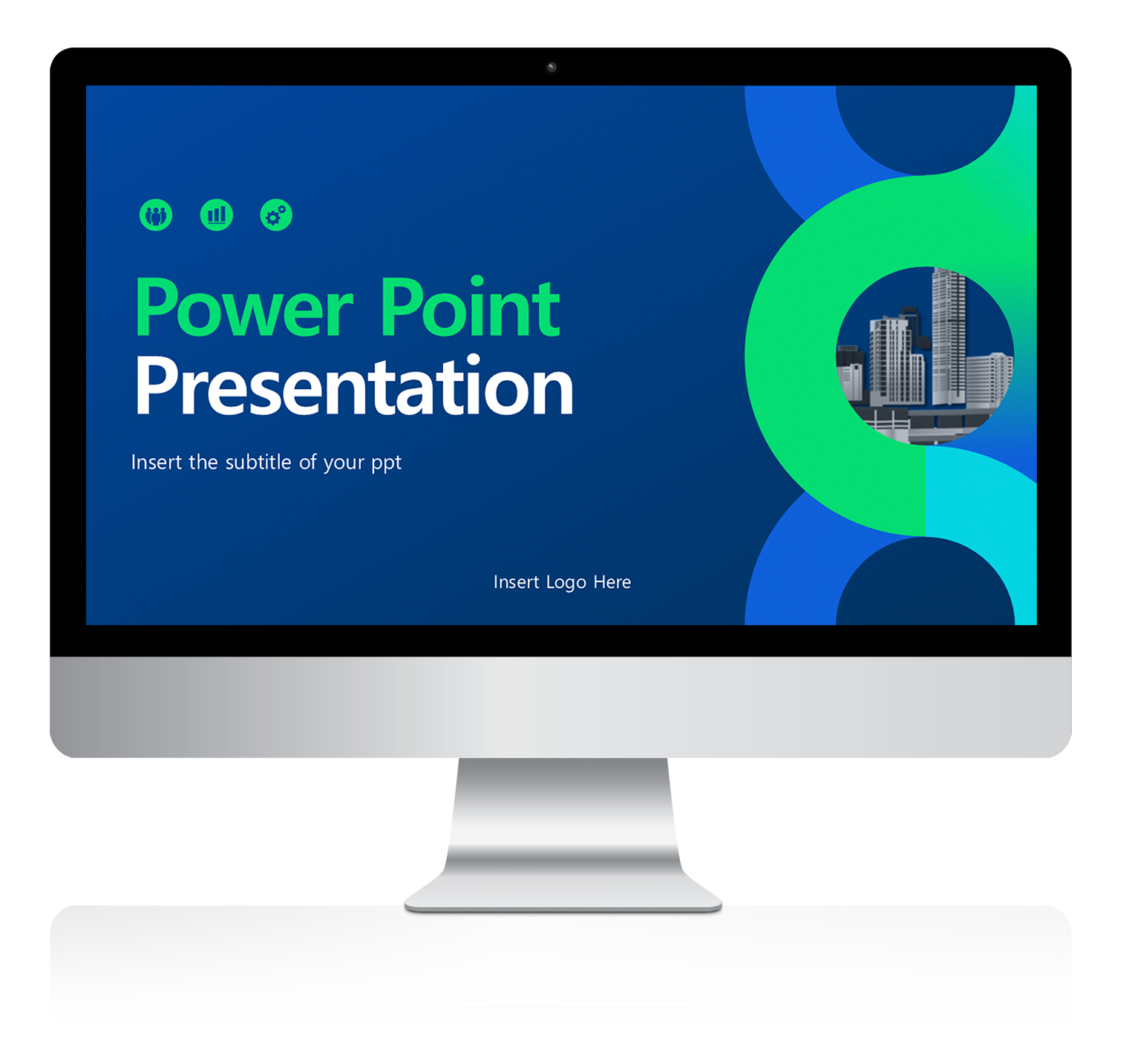 Power Point
Presentation

Insert the subtitle of your ppt

Insert Logo Here